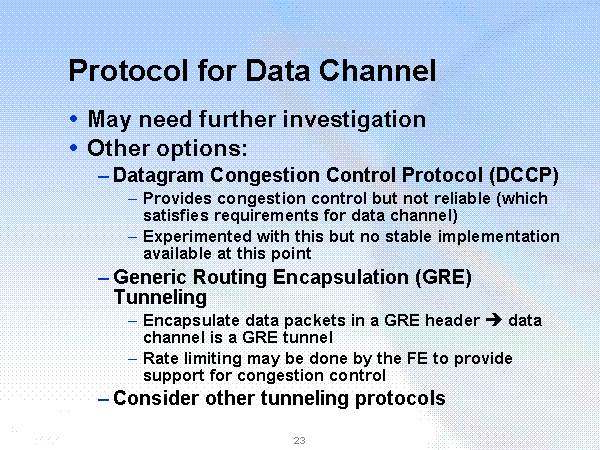 Protocol for Data Channel

• May need further investigation
• Other options:
– Datagram Congestion Control Protocol (DCCP)
– Provides congestion control but not reliable (which satisfies requirements for data channel)
– Experimented with this but no stable implementation available at this point
– Generic Routing Encapsulation (GRE) Tunneling
– Encapsulate data packets in a GRE header → data channel is a GRE tunnel
– Rate limiting may be done by the FE to provide support for congestion control
– Consider other tunneling protocols

23